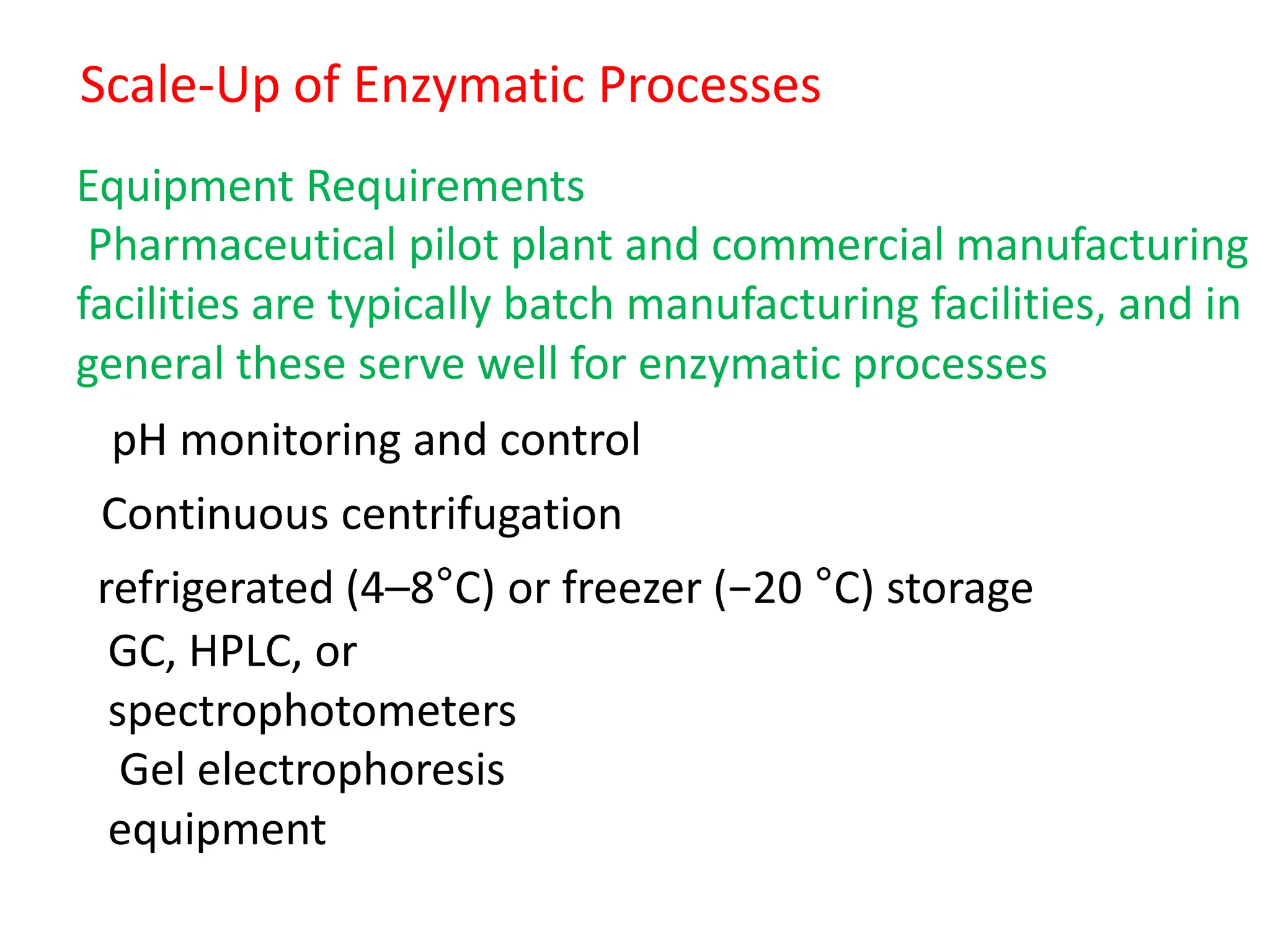 Scale-Up of Enzymatic Processes

Equipment Requirements
Pharmaceutical pilot plant and commercial manufacturing facilities are typically batch manufacturing facilities, and in general these serve well for enzymatic processes

pH monitoring and control

Continuous centrifugation

refrigerated (4–8°C) or freezer (−20 °C) storage
GC, HPLC, or spectrophotometers
Gel electrophoresis equipment